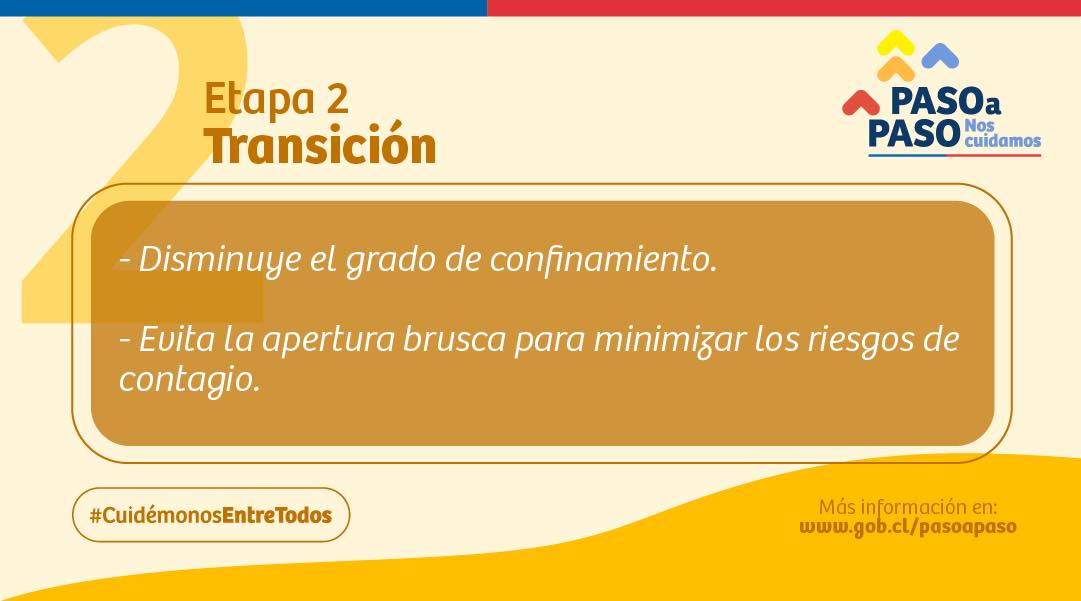 2

Etapa 2
Transición

PASO a PASO Nos cuidamos

- Disminuye el grado de confinamiento.

- Evita la apertura brusca para minimizar los riesgos de contagio.

#CuidémonosEntreTodos

Más información en:
www.gob.cl/pasoapaso